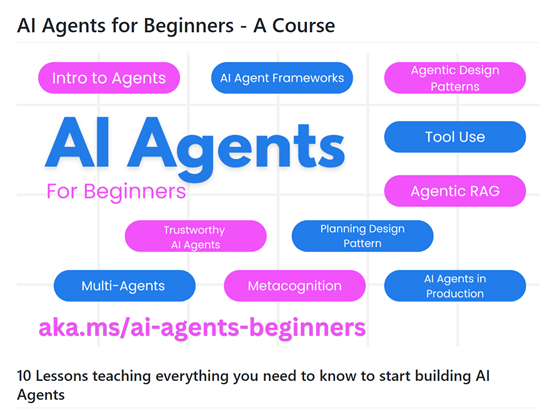 AI Agents for Beginners - A Course

Intro to Agents

AI Agent Frameworks

Agentic Design Patterns

AI Agents

For Beginners

Tool Use

Agentic RAG

Trustworthy AI Agents

Planning Design Pattern

Multi-Agents

Metacognition

AI Agents in Production

aka.ms/ai-agents-beginners

10 Lessons teaching everything you need to know to start building AI Agents